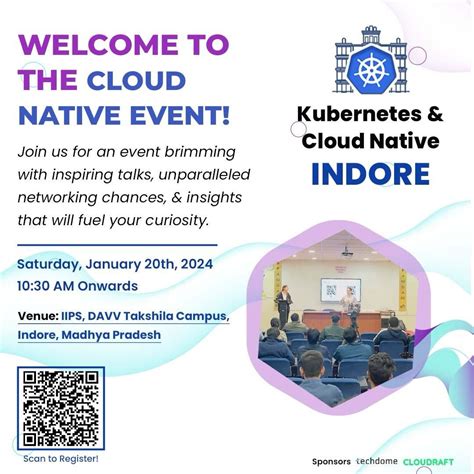 WELCOME TO THE CLOUD NATIVE EVENT!

Join us for an event brimming with inspiring talks, unparalleled networking chances, & insights that will fuel your curiosity.

Saturday, January 20th, 2024
10:30 AM Onwards

Venue: IIPS, DAVV Takshila Campus, Indore, Madhya Pradesh

Scan to Register!

Kubernetes & Cloud Native
INDORE

Sponsors techdome CLOUDRAFT